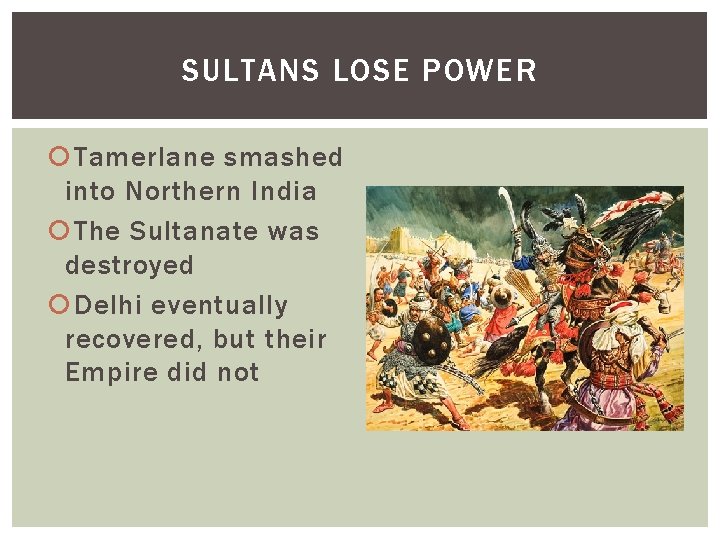 SULTANS LOSE POWER

Tamerlane smashed into Northern India

The Sultanate was destroyed

Delhi eventually recovered, but their Empire did not